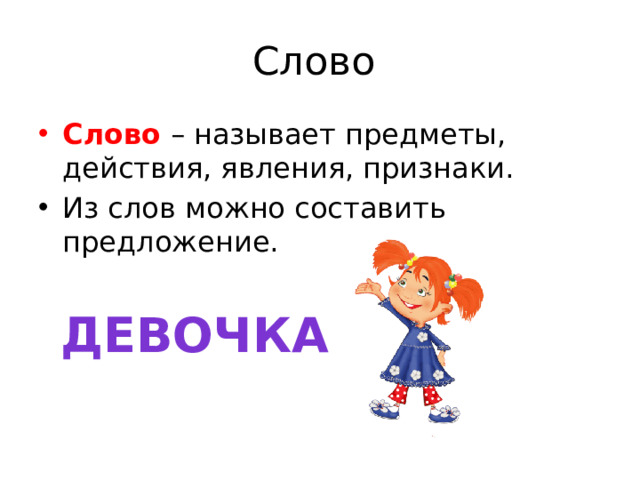 Слово

• Слово – называет предметы, действия, явления, признаки.
• Из слов можно составить предложение.

ДЕВОЧКА